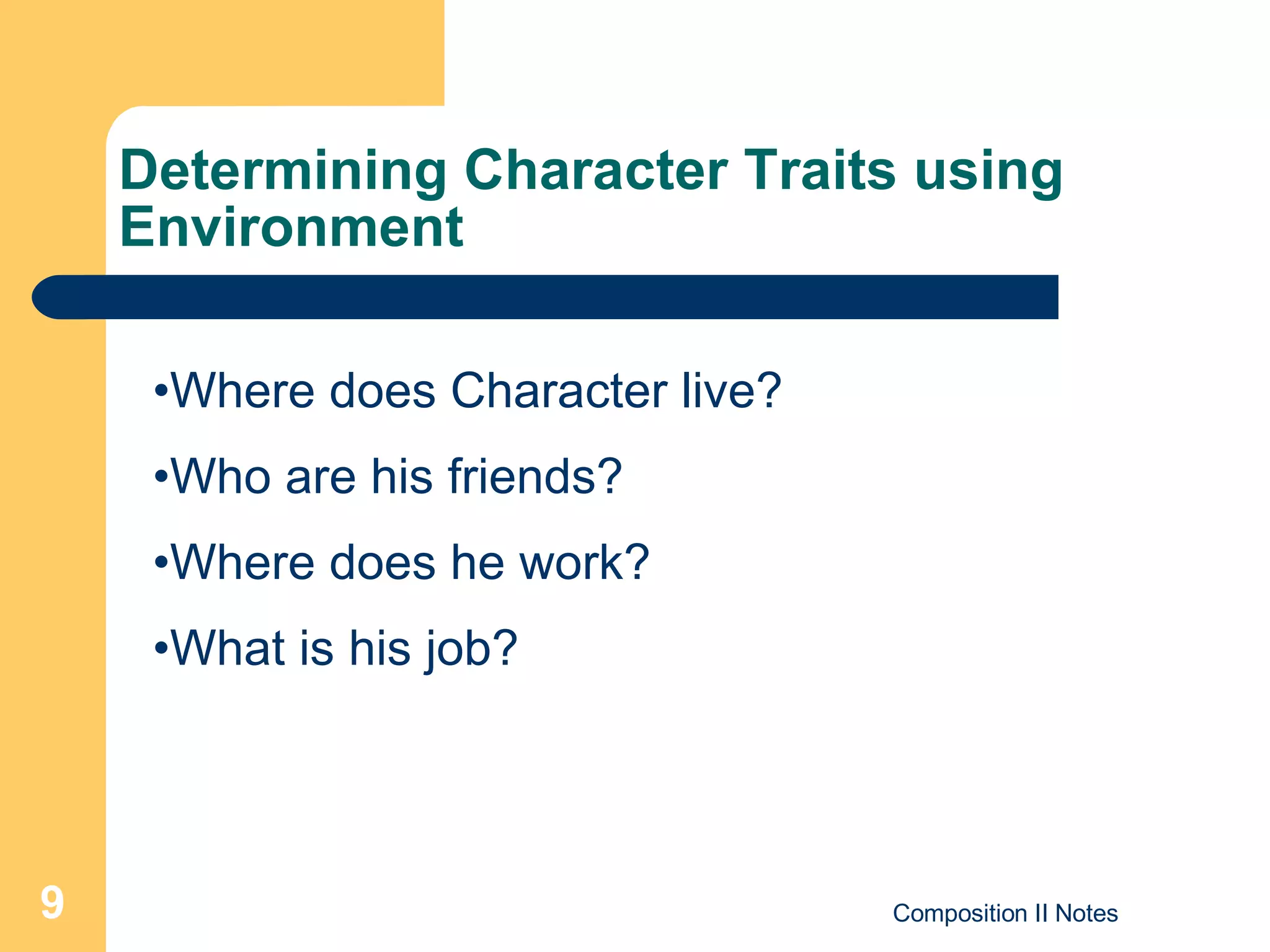 Determining Character Traits using Environment

•Where does Character live?

•Who are his friends?

•Where does he work?

•What is his job?

9

Composition II Notes